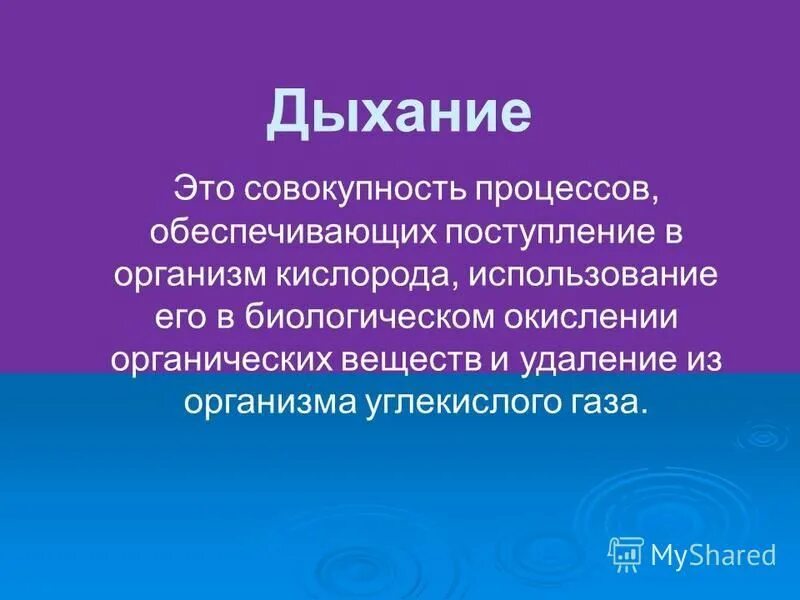 Дыхание

Это совокупность процессов, обеспечивающих поступление в организм кислорода, использование его в биологическом окислении органических веществ и удаление из организма углекислого газа.

MyShared